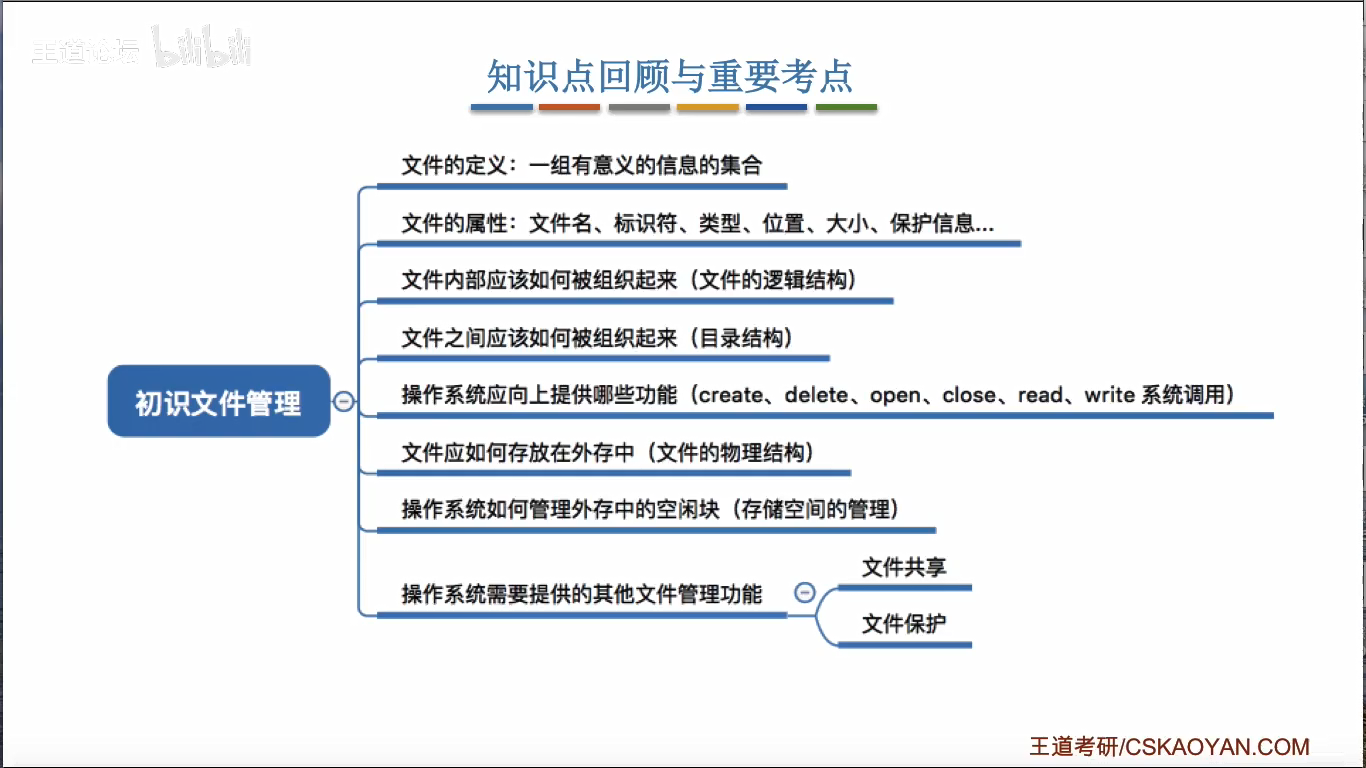 王道论坛 bilibili

知识点回顾与重要考点

初识文件管理

文件的定义：一组有意义的信息的集合

文件的属性：文件名、标识符、类型、位置、大小、保护信息…

文件内部应该如何被组织起来（文件的逻辑结构）

文件之间应该如何被组织起来（目录结构）

操作系统应向上提供哪些功能（create、delete、open、close、read、write 系统调用）

文件应如何存放在外存中（文件的物理结构）

操作系统如何管理外存中的空闲块（存储空间的管理）

操作系统需要提供的其他文件管理功能

文件共享

文件保护

王道考研/CSKAOYAN.COM